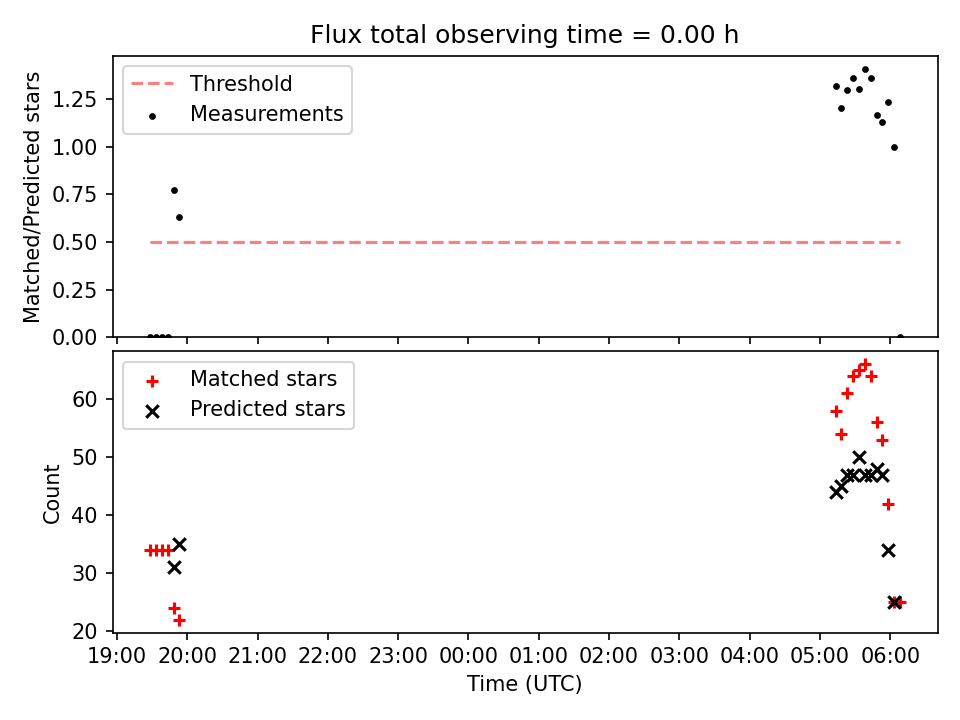 Flux total observing time = 0.00 h

Threshold
Measurements

Matched/Predicted stars

1.25
1.00
0.75
0.50
0.25
0.00

Matched stars
Predicted stars

Count

60
50
40
30
20

19:00 20:00 21:00 22:00 23:00 00:00 01:00 02:00 03:00 04:00 05:00 06:00

Time (UTC)